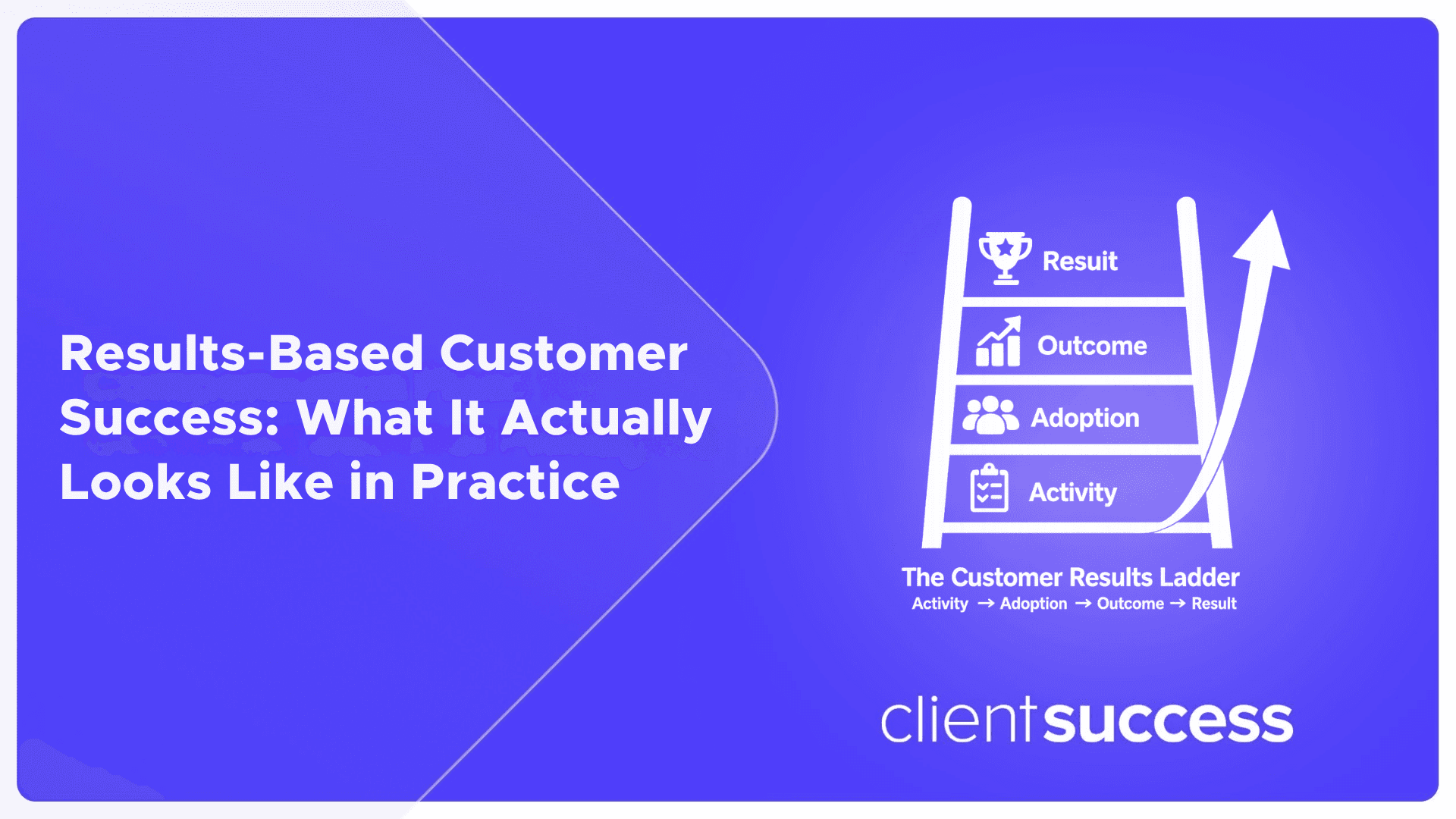 Results-Based Customer Success: What It Actually Looks Like in Practice

Resuit

Outcome

Adoption

Activity

The Customer Results Ladder
Activity → Adoption → Outcome → Result

clientsuccess